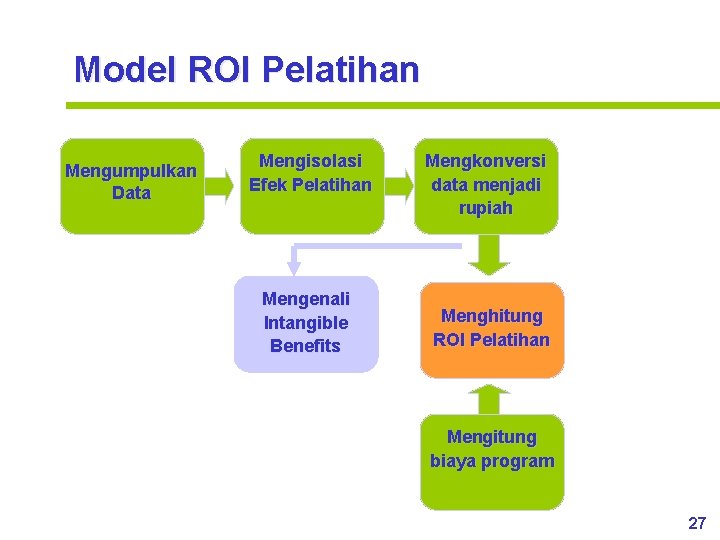 Model ROI Pelatihan

Mengumpulkan Data

Mengisolasi Efek Pelatihan

Mengkonversi data menjadi rupiah

Mengenali Intangible Benefits

Menghitung ROI Pelatihan

Mengitung biaya program

27